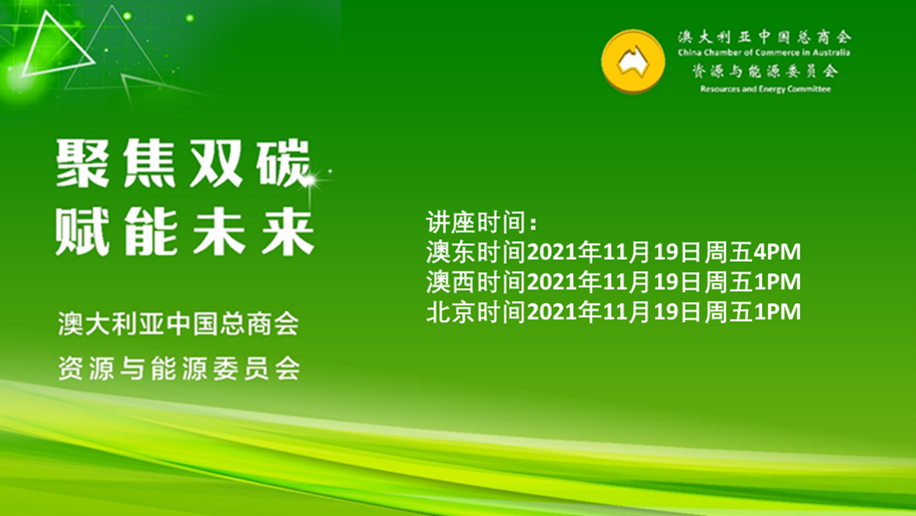 澳大利亚中国总商会
China Chamber of Commerce in Australia
资源与能源委员会
Resources and Energy Committee

聚焦双碳
赋能未来

澳大利亚中国总商会
资源与能源委员会

讲座时间：
澳东时间2021年11月19日周五4PM
澳西时间2021年11月19日周五1PM
北京时间2021年11月19日周五1PM